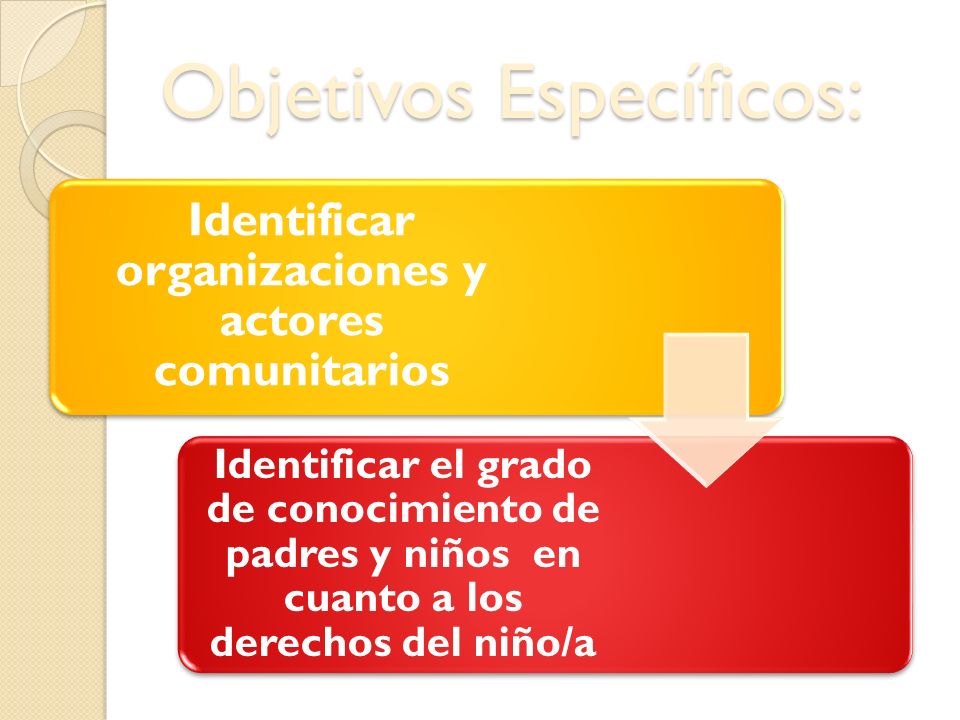 Objetivos Específicos:

Identificar organizaciones y actores comunitarios

Identificar el grado de conocimiento de padres y niños en cuanto a los derechos del niño/a